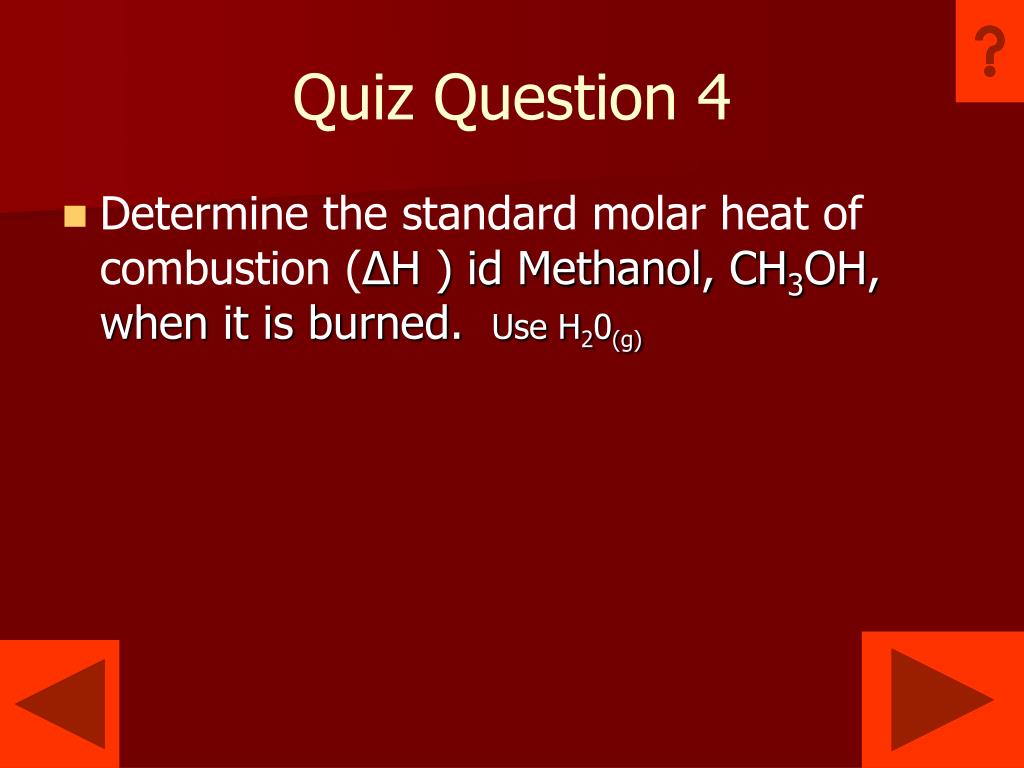 ?

Quiz Question 4

Determine the standard molar heat of combustion ($\Delta H$ ) id Methanol, $CH_3OH$, when it is burned. Use $H_20_{(g)}$